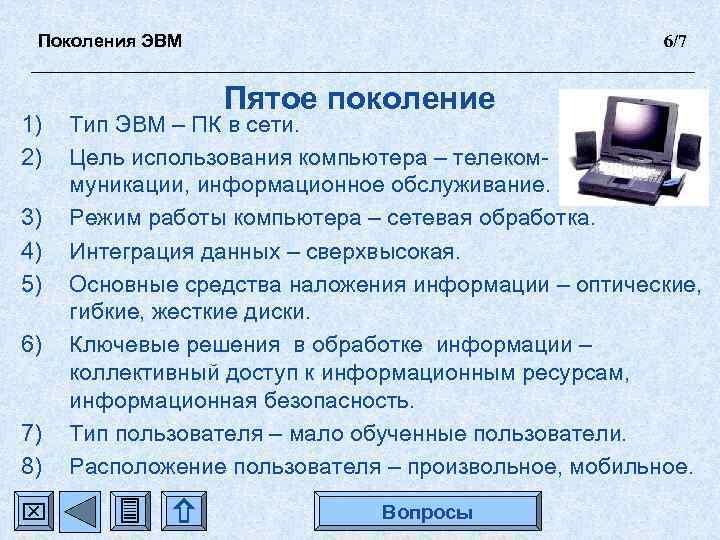 Поколения ЭВМ 6/7

Пятое поколение

1) Тип ЭВМ – ПК в сети.
2) Цель использования компьютера – телекоммуникации, информационное обслуживание.
3) Режим работы компьютера – сетевая обработка.
4) Интеграция данных – сверхвысокая.
5) Основные средства наложения информации – оптические, гибкие, жесткие диски.
6) Ключевые решения в обработке информации – коллективный доступ к информационным ресурсам, информационная безопасность.
7) Тип пользователя – мало обученные пользователи.
8) Расположение пользователя – произвольное, мобильное.

Вопросы